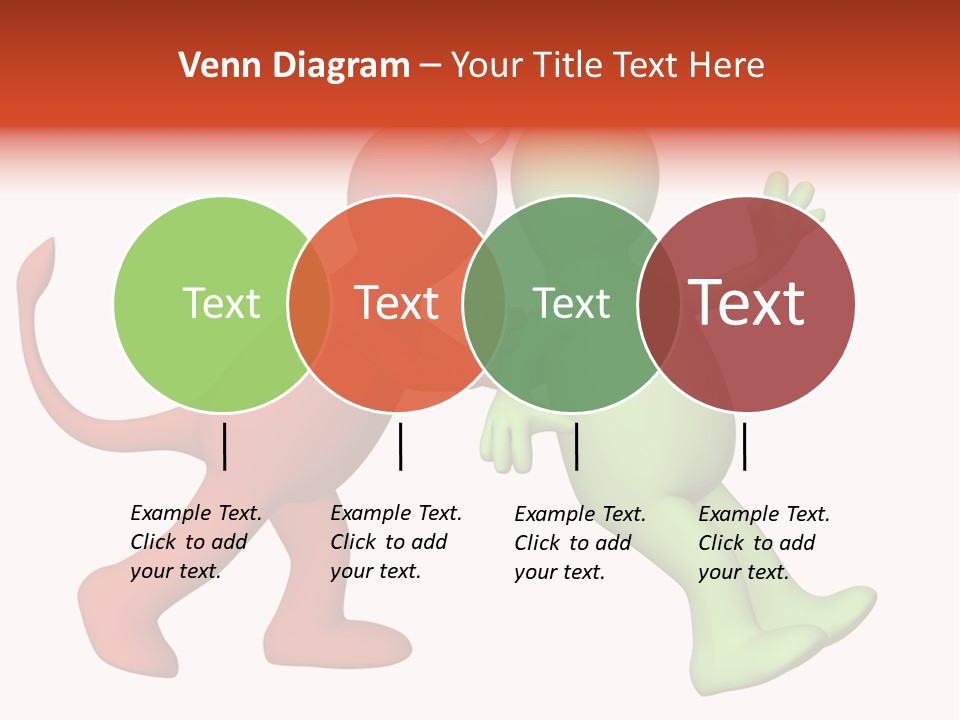 Venn Diagram – Your Title Text Here

Text

Text

Text

Text

Example Text. Click to add your text.

Example Text. Click to add your text.

Example Text. Click to add your text.

Example Text. Click to add your text.